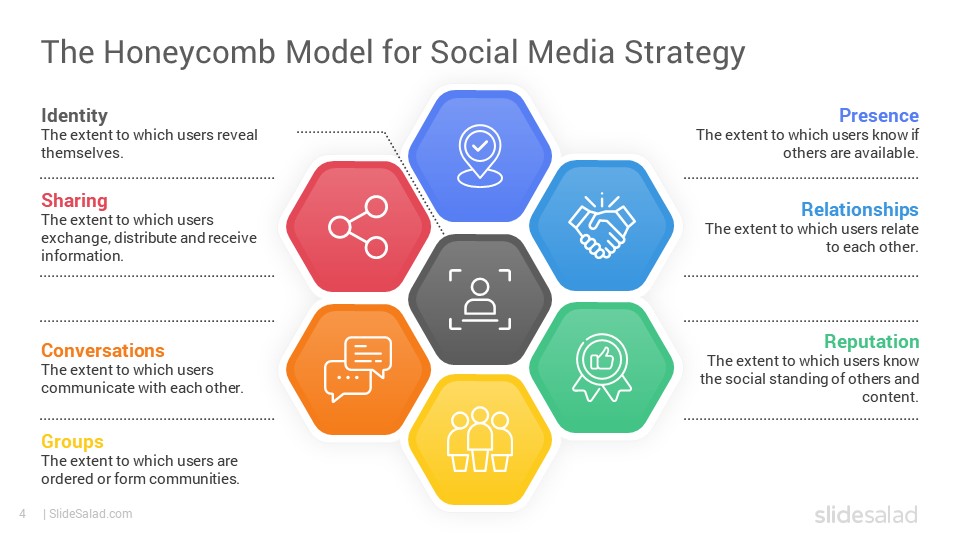 The Honeycomb Model for Social Media Strategy

Identity
The extent to which users reveal themselves.

Sharing
The extent to which users exchange, distribute and receive information.

Conversations
The extent to which users communicate with each other.

Groups
The extent to which users are ordered or form communities.

Presence
The extent to which users know if others are available.

Relationships
The extent to which users relate to each other.

Reputation
The extent to which users know the social standing of others and content.

4 | SlideSalad.com

slidesalad